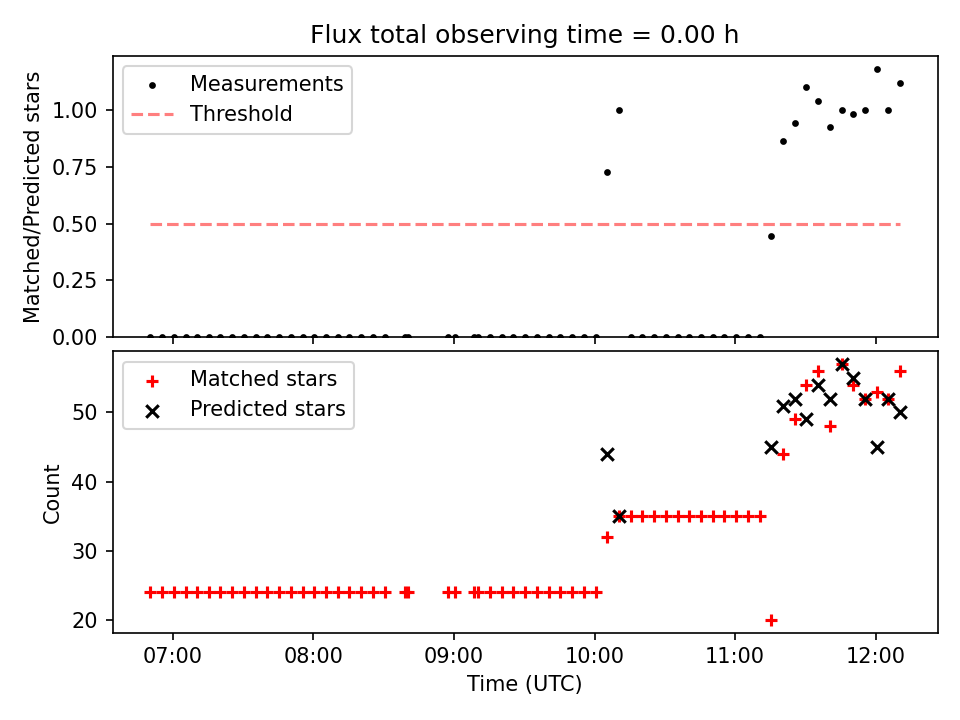 Flux total observing time = 0.00 h

Measurements
Threshold

Matched/Predicted stars

1.00
0.75
0.50
0.25
0.00

Matched stars
Predicted stars

Count

50
40
30
20

07:00
08:00
09:00
10:00
11:00
12:00

Time (UTC)